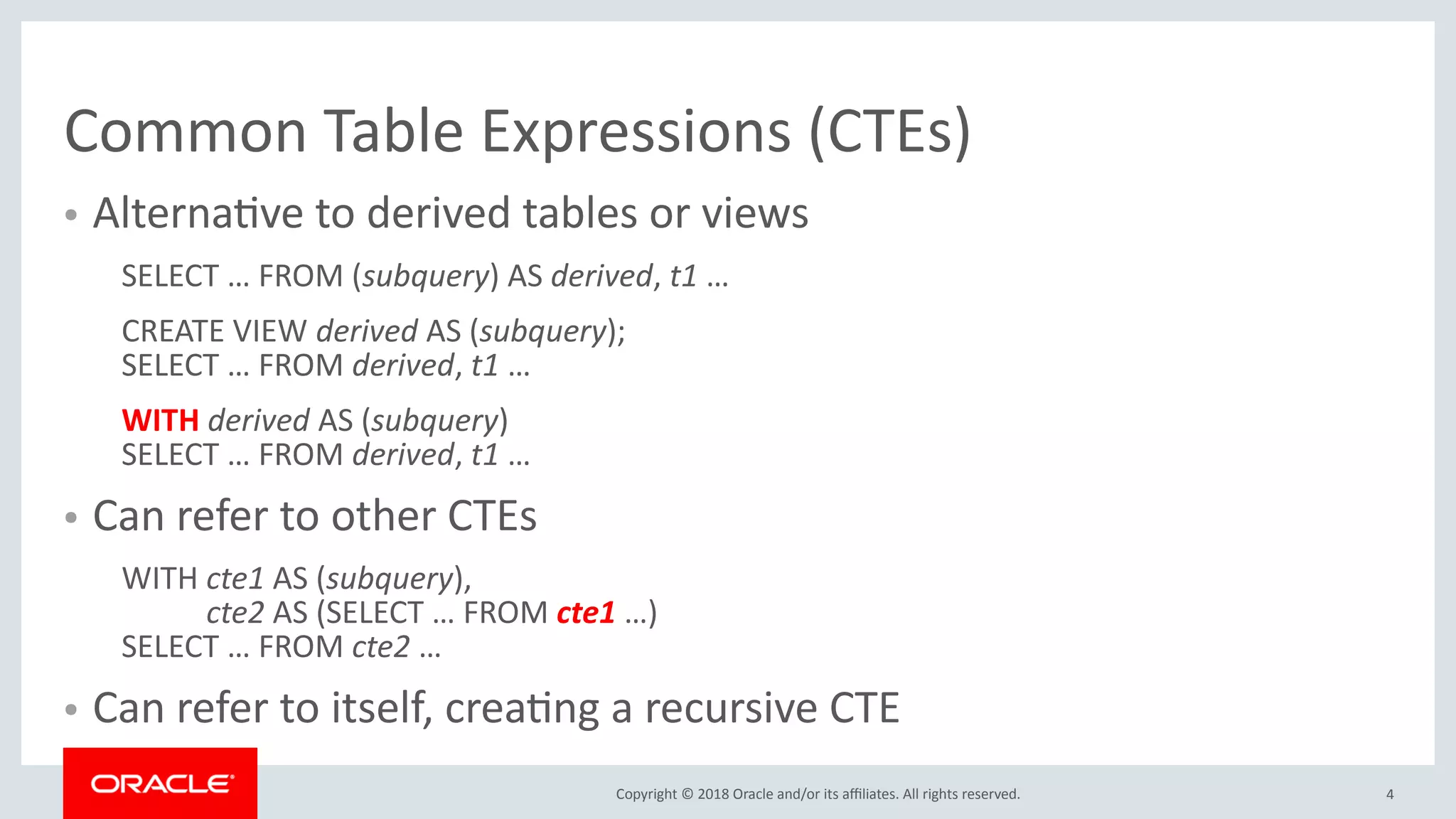 Common Table Expressions (CTEs)

• Alternative to derived tables or views

SELECT … FROM (subquery) AS derived, t1 …

CREATE VIEW derived AS (subquery);
SELECT … FROM derived, t1 …

WITH derived AS (subquery)
SELECT … FROM derived, t1 …

• Can refer to other CTEs

WITH cte1 AS (subquery),
cte2 AS (SELECT … FROM cte1 …)
SELECT … FROM cte2 …

• Can refer to itself, creating a recursive CTE

ORACLE

Copyright © 2018 Oracle and/or its affiliates. All rights reserved.

4